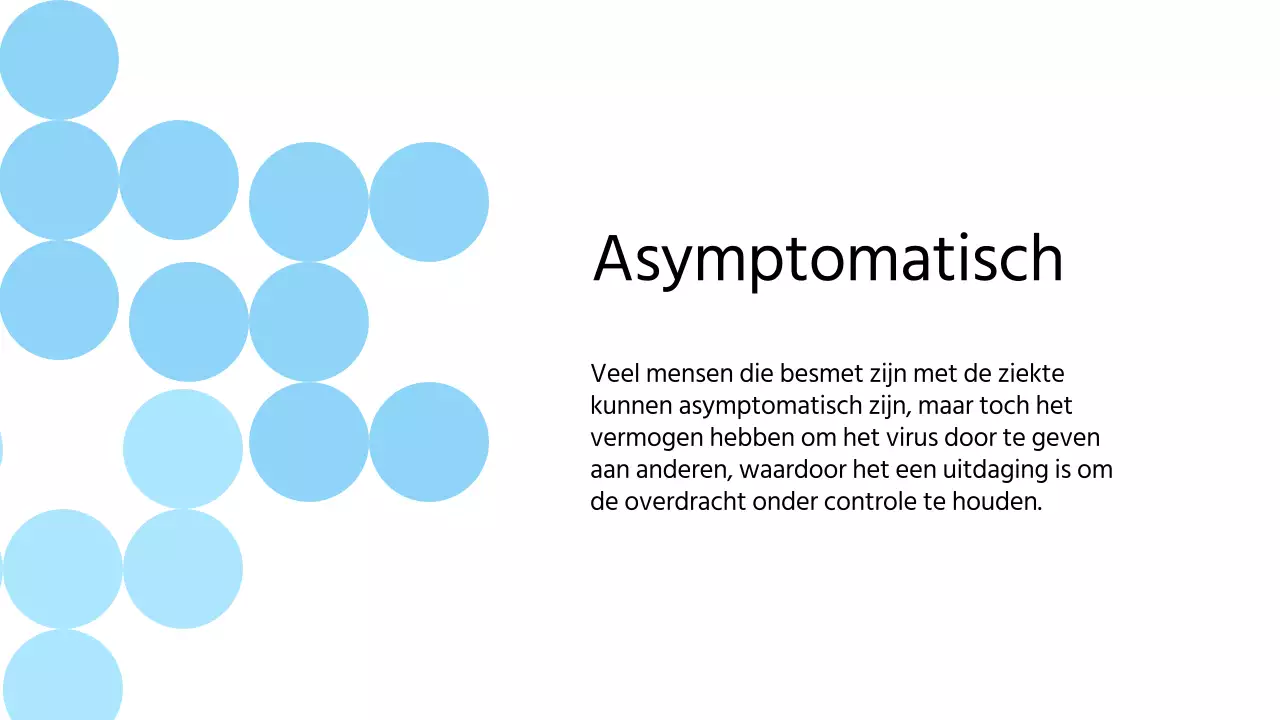 Asymptomatisch

Veel mensen die besmet zijn met de ziekte kunnen asymptomatisch zijn, maar toch het vermogen hebben om het virus door te geven aan anderen, waardoor het een uitdaging is om de overdracht onder controle te houden.